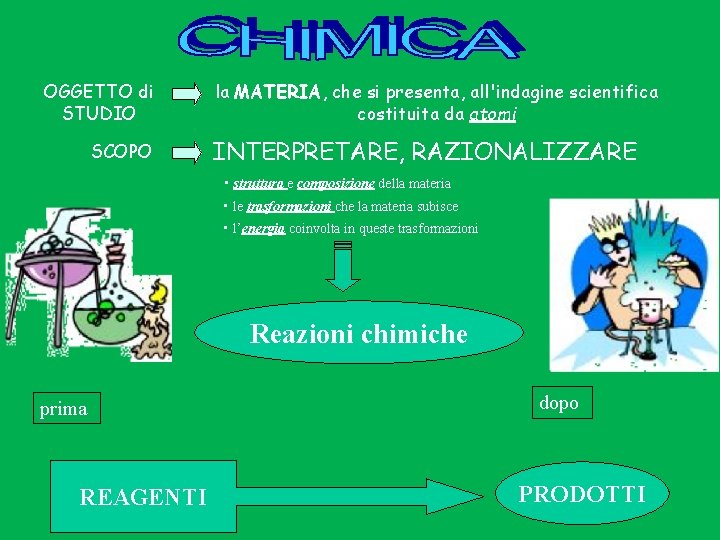 CHIMICA

OGGETTO di STUDIO

la MATERIA, che si presenta, all'indagine scientifica costituita da atomi

SCOPO

INTERPRETARE, RAZIONALIZZARE

▪ struttura e composizione della materia
▪ le trasformazioni che la materia subisce
▪ l'energia coinvolta in queste trasformazioni

Reazioni chimiche

prima

dopo

REAGENTI

PRODOTTI